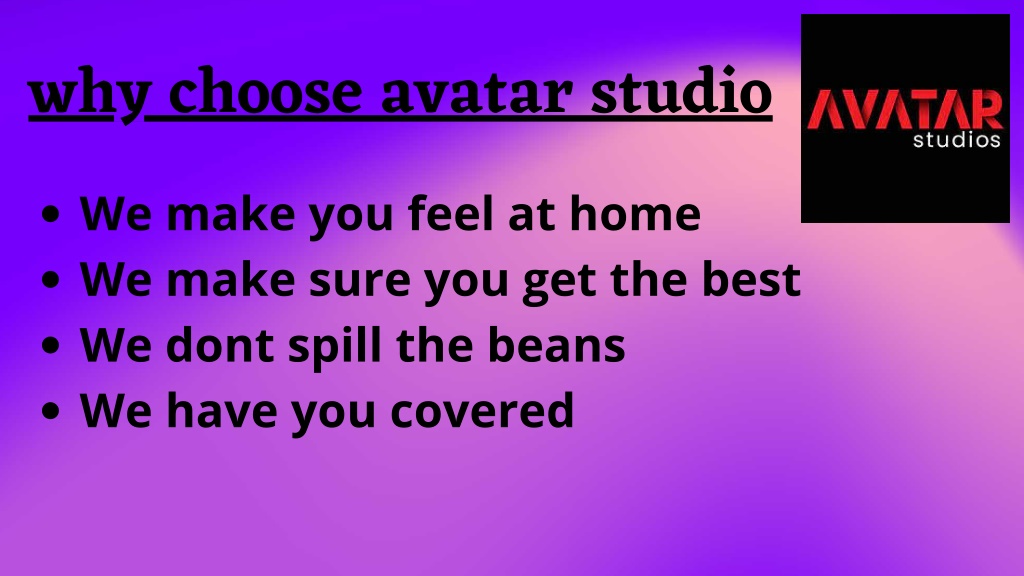 why choose avatar studio

AVATAR
studios

- We make you feel at home
- We make sure you get the best
- We dont spill the beans
- We have you covered